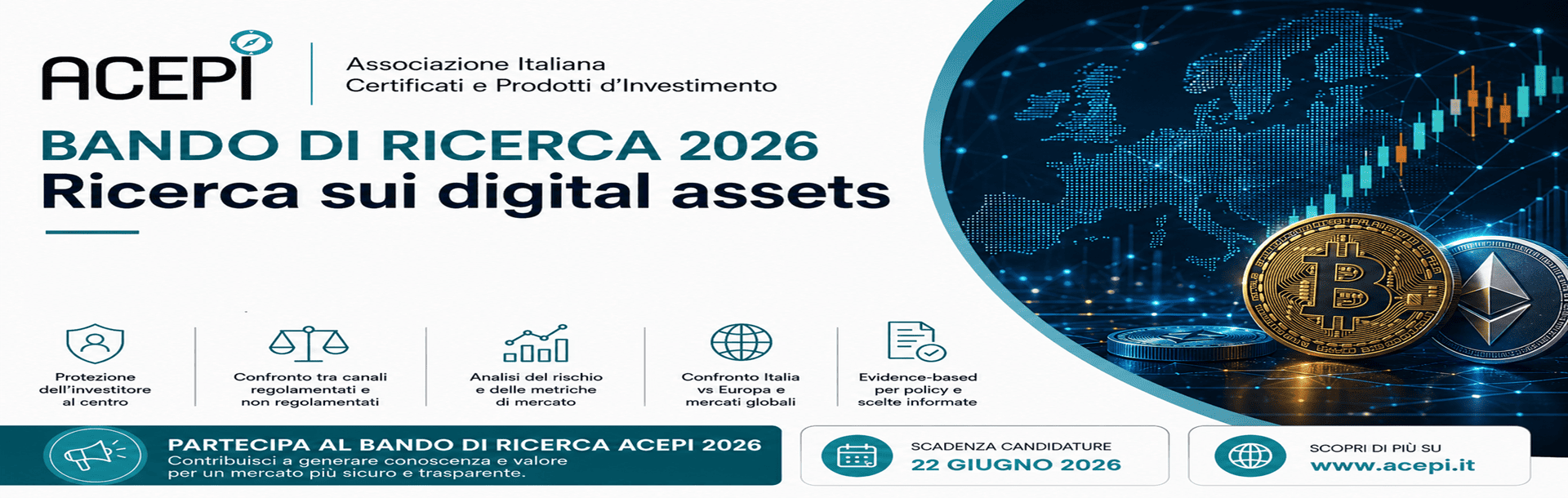 ACEPI

Associazione Italiana
Certificati e Prodotti d'Investimento

BANDO DI RICERCA 2026
Ricerca sui digital assets

Protezione dell'investitore al centro

Confronto tra canali regolamentati e non regolamentati

Analisi del rischio e delle metriche di mercato

Confronto Italia vs Europa e mercati globali

Evidence-based per policy e scelte informate

PARTECIPA AL BANDO DI RICERCA ACEPI 2026
Contribuisci a generare conoscenza e valore per un mercato più sicuro e trasparente.

SCADENZA CANDIDATURE
22 GIUGNO 2026

SCOPRI DI PIÙ SU
www.acepi.it